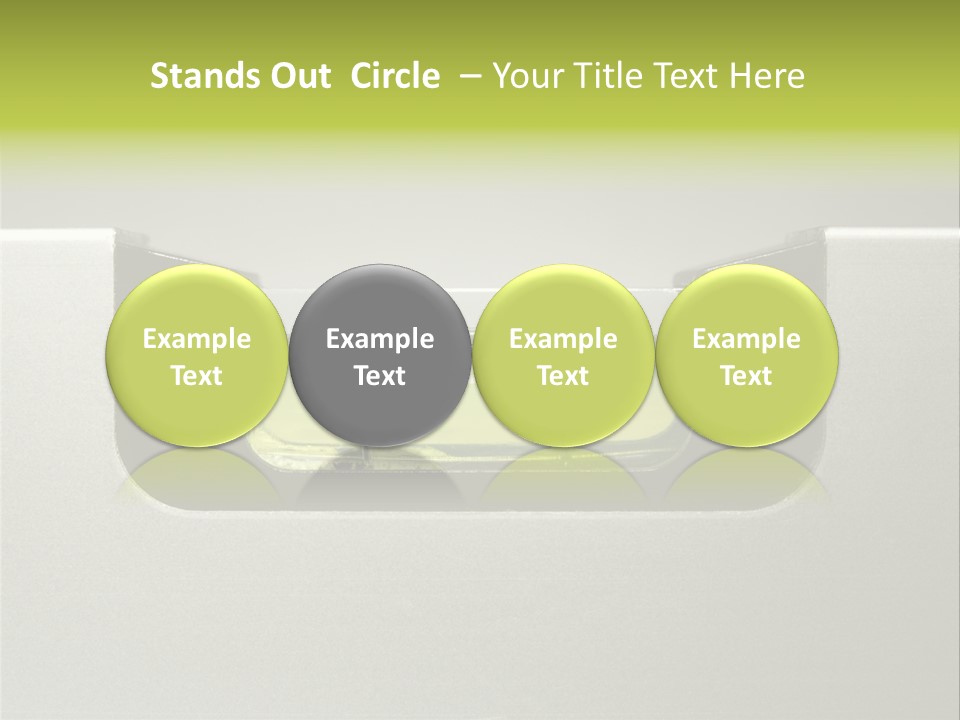 Stands Out Circle – Your Title Text Here

Example Text

Example Text

Example Text

Example Text